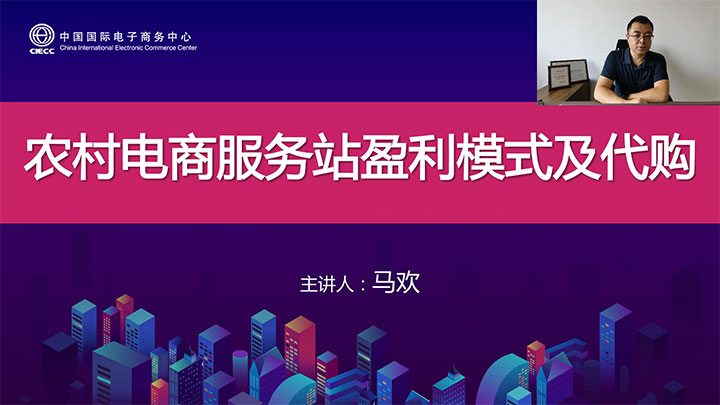 CIECC 中国国际电子商务中心
China International Electronic Commerce Center

农村电商服务站盈利模式及代购

主讲人：马欢